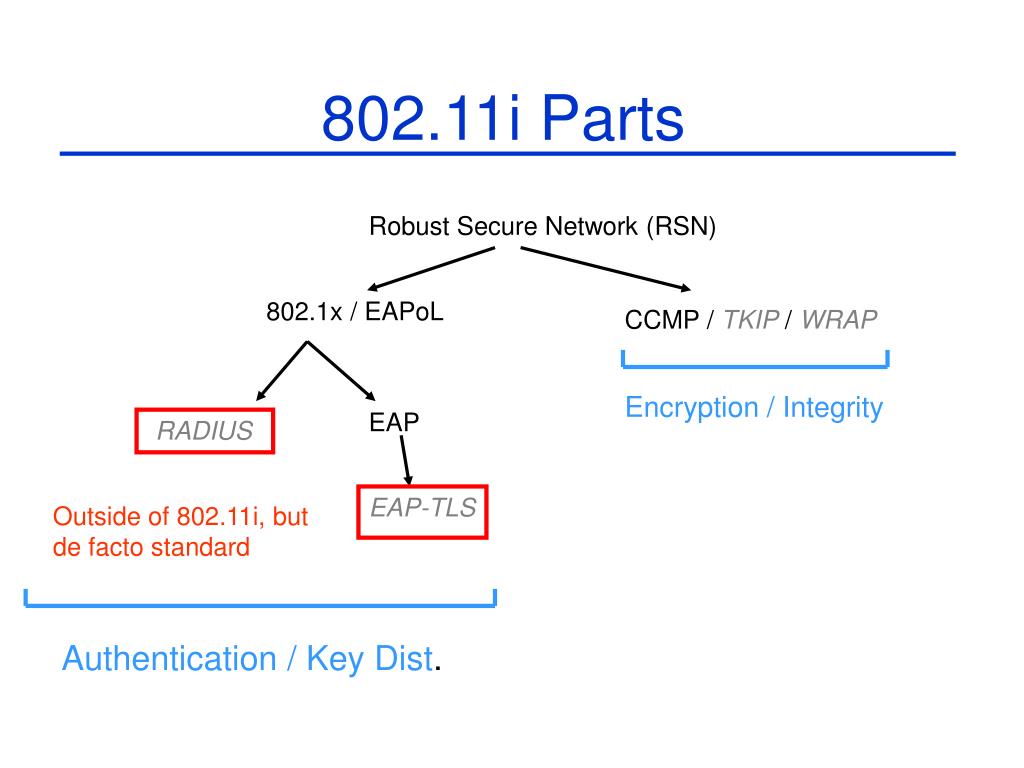 802.11i Parts

Robust Secure Network (RSN)

802.1x / EAPoL

CCMP / TKIP / WRAP

Encryption / Integrity

RADIUS

EAP

EAP-TLS

Outside of 802.11i, but de facto standard

Authentication / Key Dist.